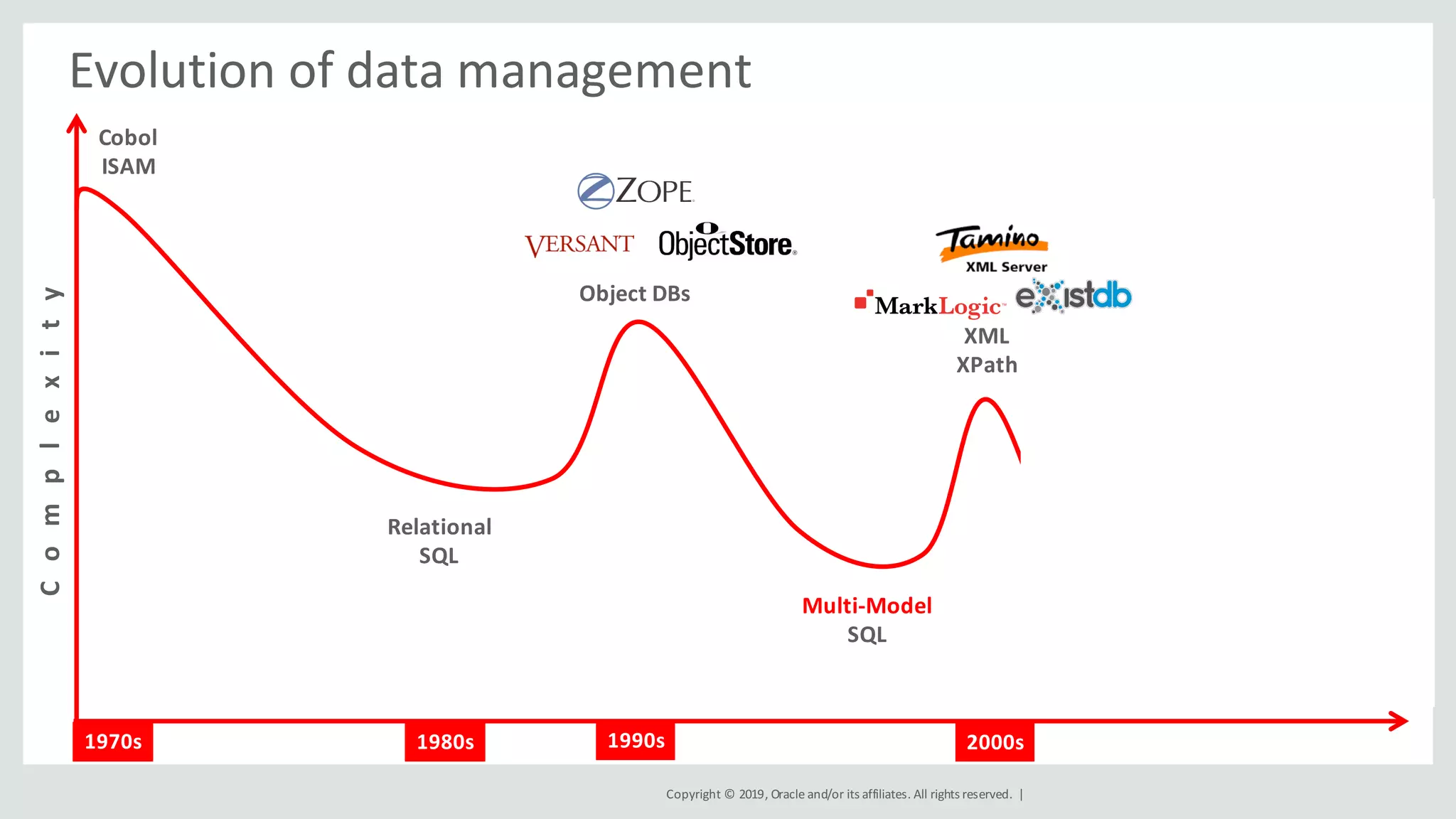 Evolution of data management

Complexity

Cobol
ISAM

ZOPE

VERSANT ObjectStore

Object DBs

Tamino
XML Server

MarkLogic existdb

XML
XPath

Relational
SQL

Multi-Model
SQL

1970s
1980s
1990s
2000s

Copyright © 2019, Oracle and/or its affiliates. All rights reserved. |